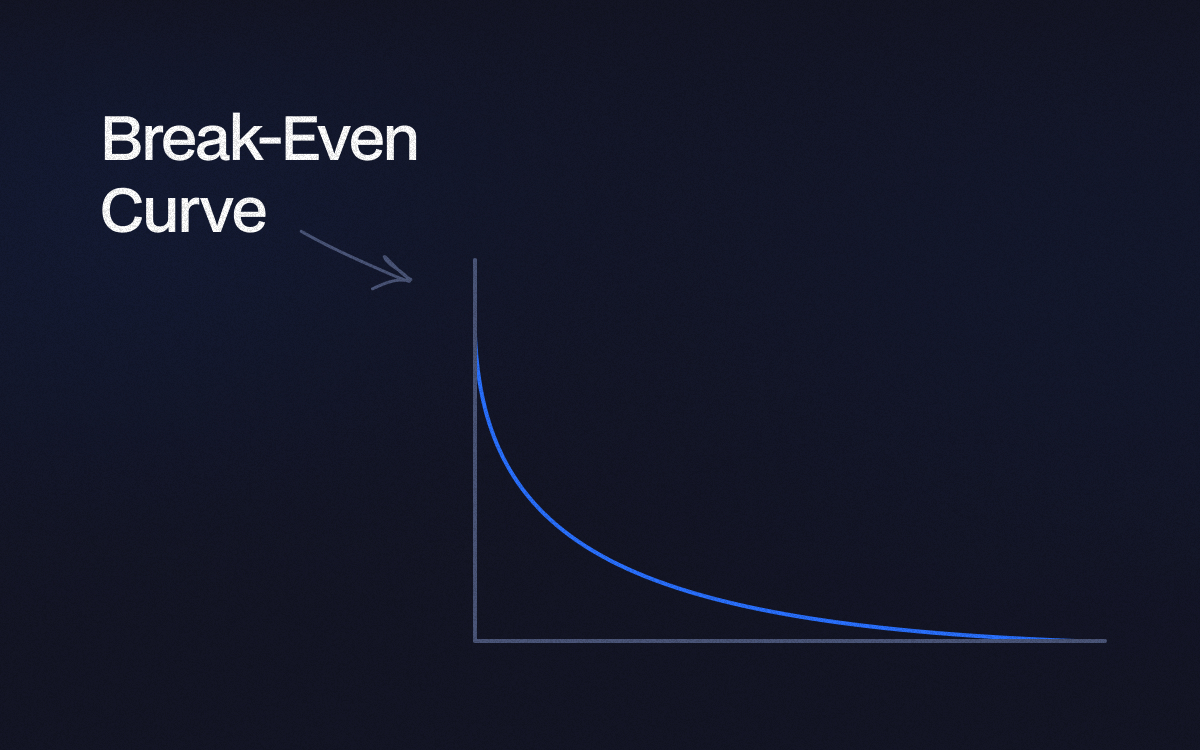 Break-Even Curve